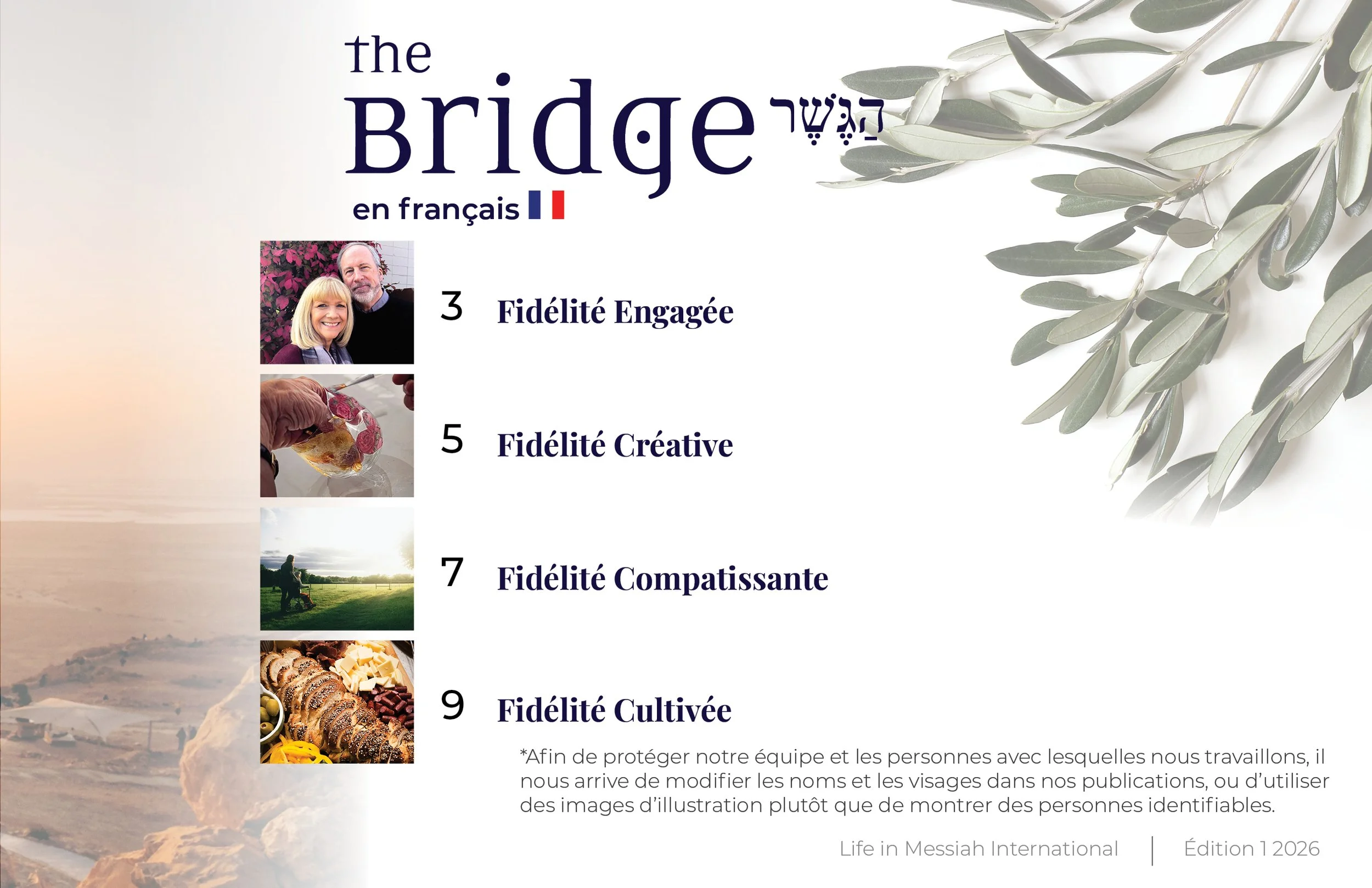 the Bridge הַגֶּשֶׁר
en français

3 Fidélité Engagée

5 Fidélité Créative

7 Fidélité Compatissante

9 Fidélité Cultivée

*Afin de protéger notre équipe et les personnes avec lesquelles nous travaillons, il nous arrive de modifier les noms et les visages dans nos publications, ou d'utiliser des images d'illustration plutôt que de montrer des personnes identifiables.

Life in Messiah International | Édition 1 2026